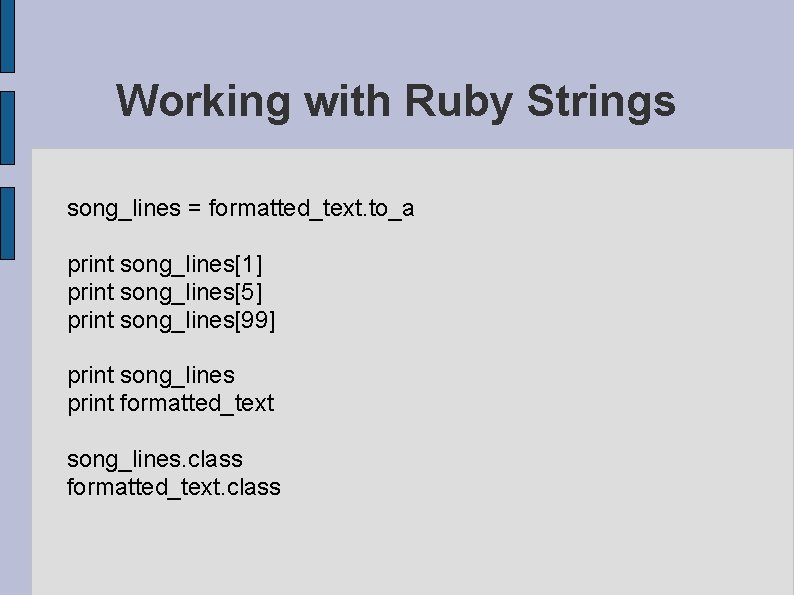 Working with Ruby Strings

song_lines = formatted_text.to_a

print song_lines[1]
print song_lines[5]
print song_lines[99]

print song_lines
print formatted_text

song_lines.class
formatted_text.class